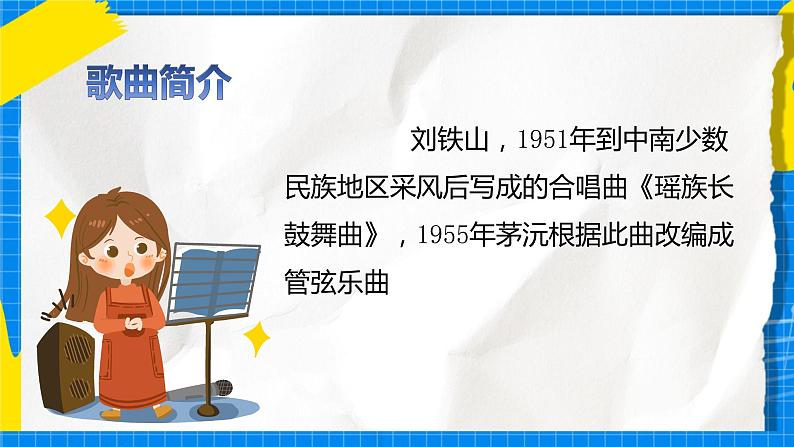 歌曲简介

刘铁山，1951年到中南少数民族地区采风后写成的合唱曲《瑶族长鼓舞曲》，1955年茅沅根据此曲改编成管弦乐曲